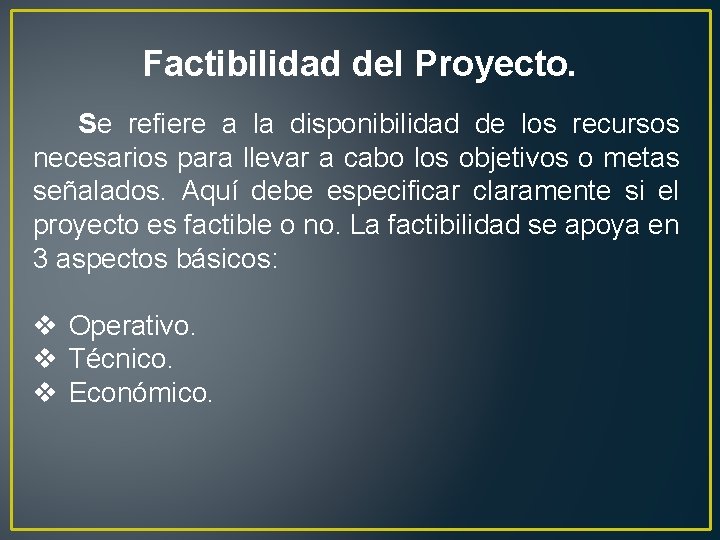 Factibilidad del Proyecto.

Se refiere a la disponibilidad de los recursos necesarios para llevar a cabo los objetivos o metas señalados. Aquí debe especificar claramente si el proyecto es factible o no. La factibilidad se apoya en 3 aspectos básicos:

❖ Operativo.
❖ Técnico.
❖ Económico.